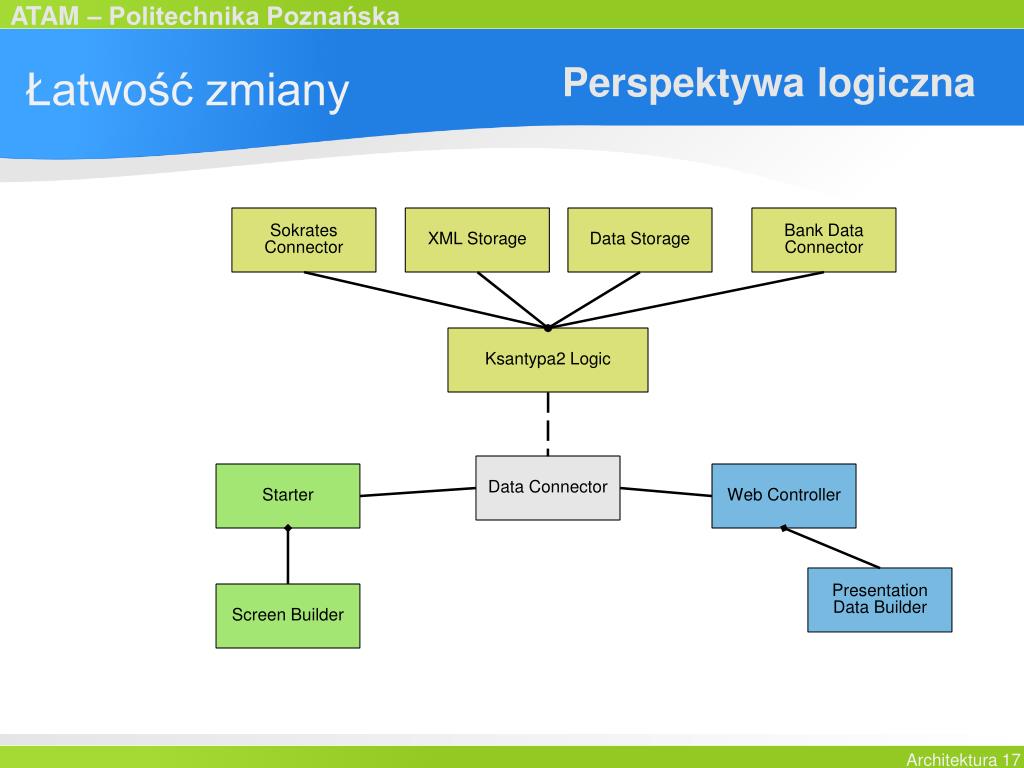 ATAM – Politechnika Poznańska

Łatwość zmiany

Perspektywa logiczna

Sokrates Connector

XML Storage

Data Storage

Bank Data Connector

Ksantypa2 Logic

Starter

Data Connector

Web Controller

Screen Builder

Presentation Data Builder

Architektura 17